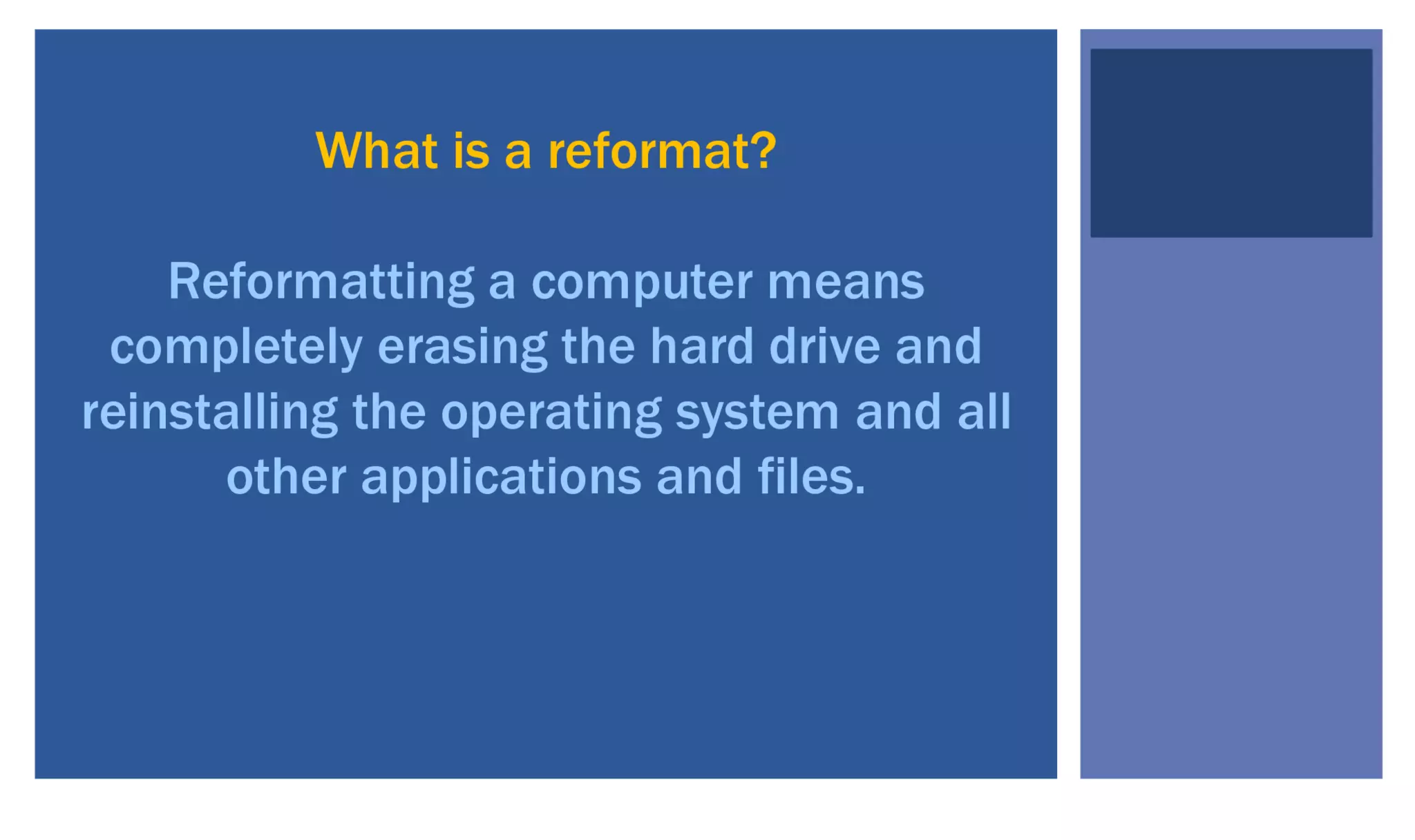 What is a reformat?

Reformatting a computer means completely erasing the hard drive and reinstalling the operating system and all other applications and files.